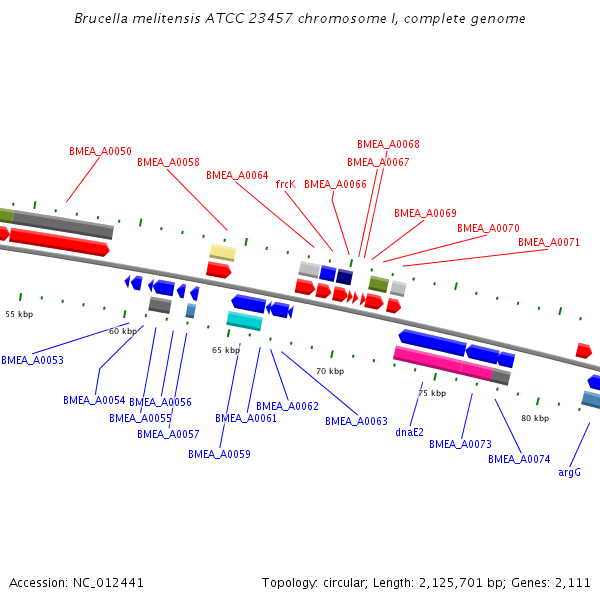 Brucella melitensis ATCC 23457 chromosome I, complete genome

BMEA_A0050
BMEA_A0058
BMEA_A0064
frcK
BMEA_A0066
BMEA_A0068
BMEA_A0067
BMEA_A0069
BMEA_A0070
BMEA_A0071

55 kbp
60 kbp
65 kbp
70 kbp
75 kbp
80 kbp

BMEA_A0053
BMEA_A0054
BMEA_A0056
BMEA_A0055
BMEA_A0057
BMEA_A0059
BMEA_A0061
BMEA_A0062
BMEA_A0063
dnaE2
BMEA_A0073
BMEA_A0074
argG

Accession: NC_012441
Topology: circular; Length: 2,125,701 bp; Genes: 2,111